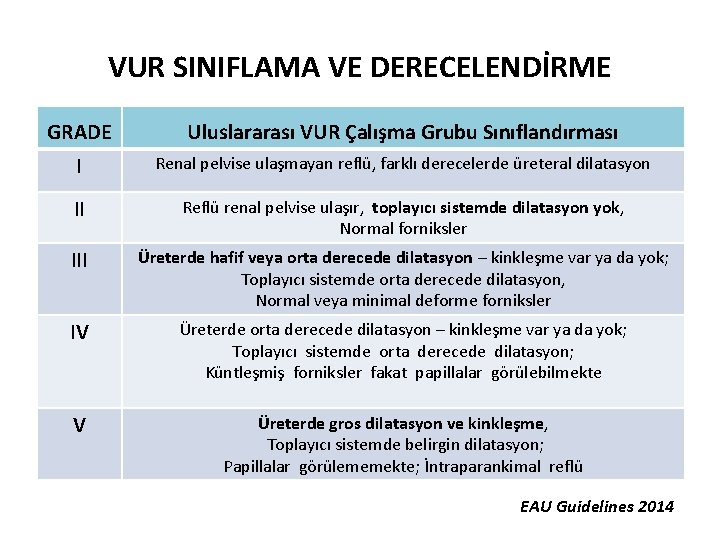 VUR SINIFLAMA VE DERECELENDİRME

| GRADE | Uluslararası VUR Çalışma Grubu Sınıflandırması |
|---|---|
| I | Renal pelvise ulaşmayan reflü, farklı derecelerde üreteral dilatasyon |
| II | Reflü renal pelvise ulaşır, toplayıcı sistemde dilatasyon yok, Normal forniksler |
| III | Üreterde hafif veya orta derecede dilatasyon – kinkleşme var ya da yok; Toplayıcı sistemde orta derecede dilatasyon, Normal veya minimal deforme forniksler |
| IV | Üreterde orta derecede dilatasyon – kinkleşme var ya da yok; Toplayıcı sistemde orta derecede dilatasyon; Küntleşmiş forniksler fakat papillalar görülebilmekte |
| V | Üreterde gros dilatasyon ve kinkleşme, Toplayıcı sistemde belirgin dilatasyon; Papillalar görülememekte; İntraparankimal reflü |

EAU Guidelines 2014